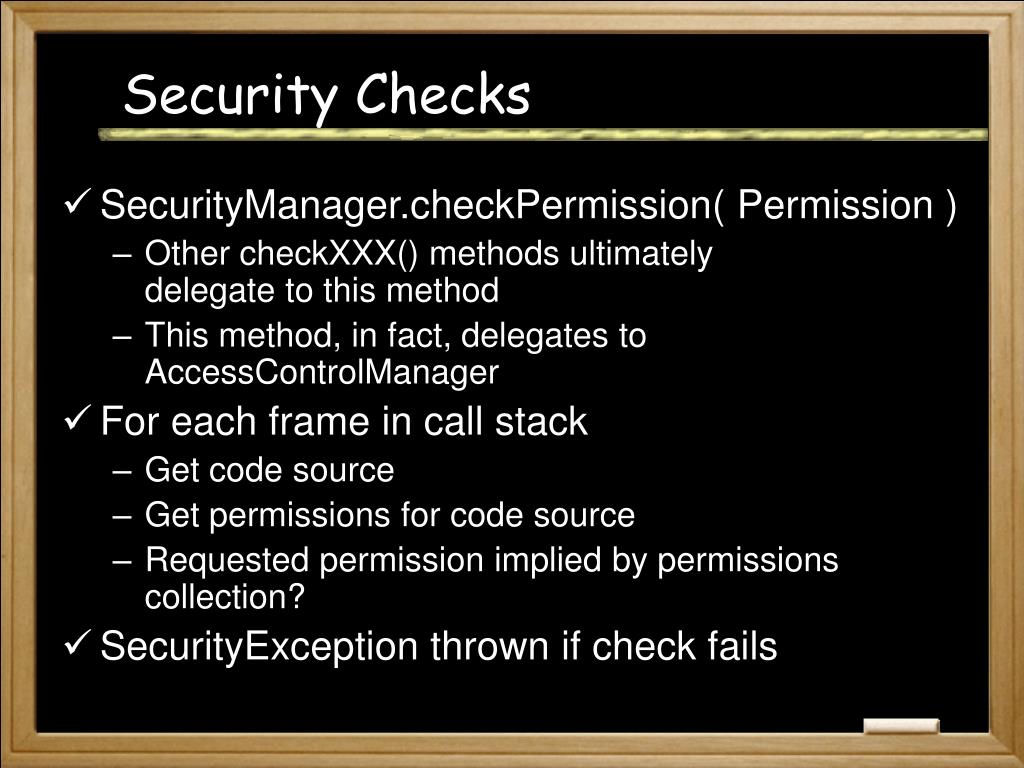 Security Checks

✓ SecurityManager.checkPermission( Permission )
– Other checkXXX() methods ultimately delegate to this method
– This method, in fact, delegates to AccessControlManager

✓ For each frame in call stack
– Get code source
– Get permissions for code source
– Requested permission implied by permissions collection?

✓ SecurityException thrown if check fails